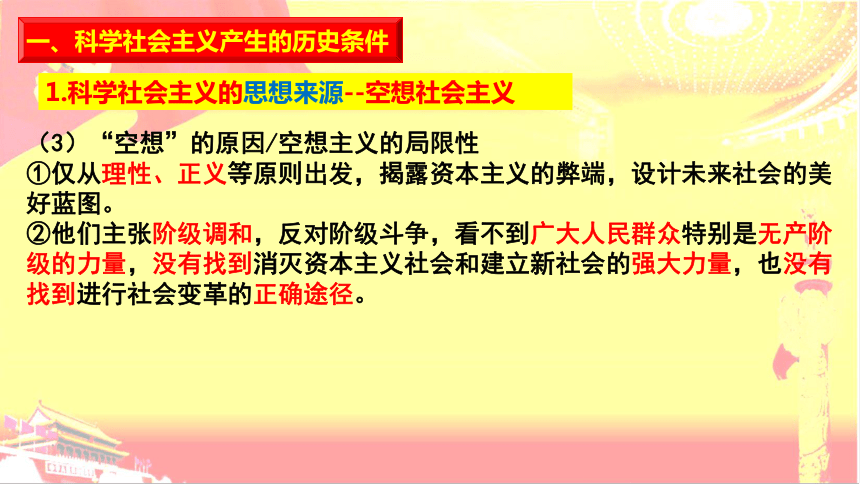 一、科学社会主义产生的历史条件

1.科学社会主义的思想来源--空想社会主义

（3）“空想”的原因/空想主义的局限性
①仅从理性、正义等原则出发，揭露资本主义的弊端，设计未来社会的美好蓝图。
②他们主张阶级调和，反对阶级斗争，看不到广大人民群众特别是无产阶级的力量，没有找到消灭资本主义社会和建立新社会的强大力量，也没有找到进行社会变革的正确途径。